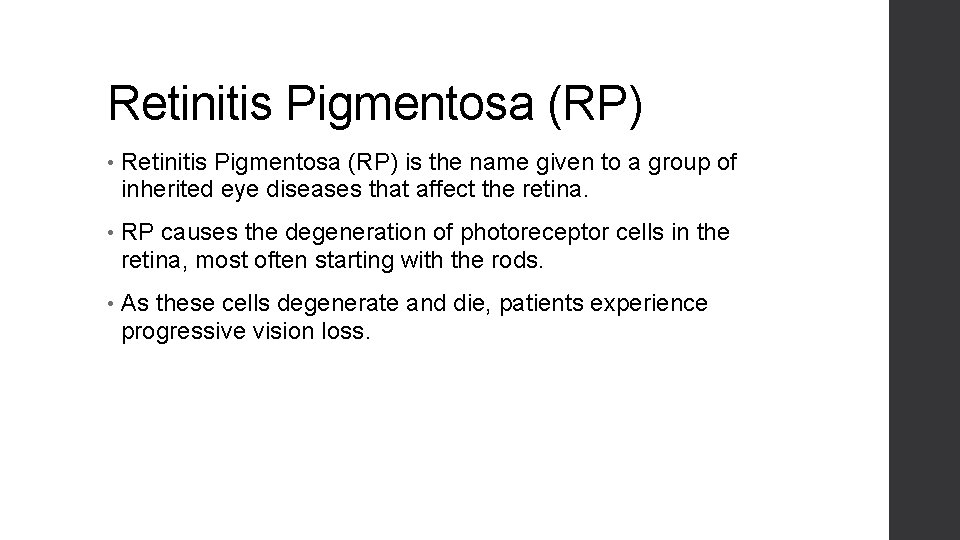 Retinitis Pigmentosa (RP)

• Retinitis Pigmentosa (RP) is the name given to a group of inherited eye diseases that affect the retina.

• RP causes the degeneration of photoreceptor cells in the retina, most often starting with the rods.

• As these cells degenerate and die, patients experience progressive vision loss.